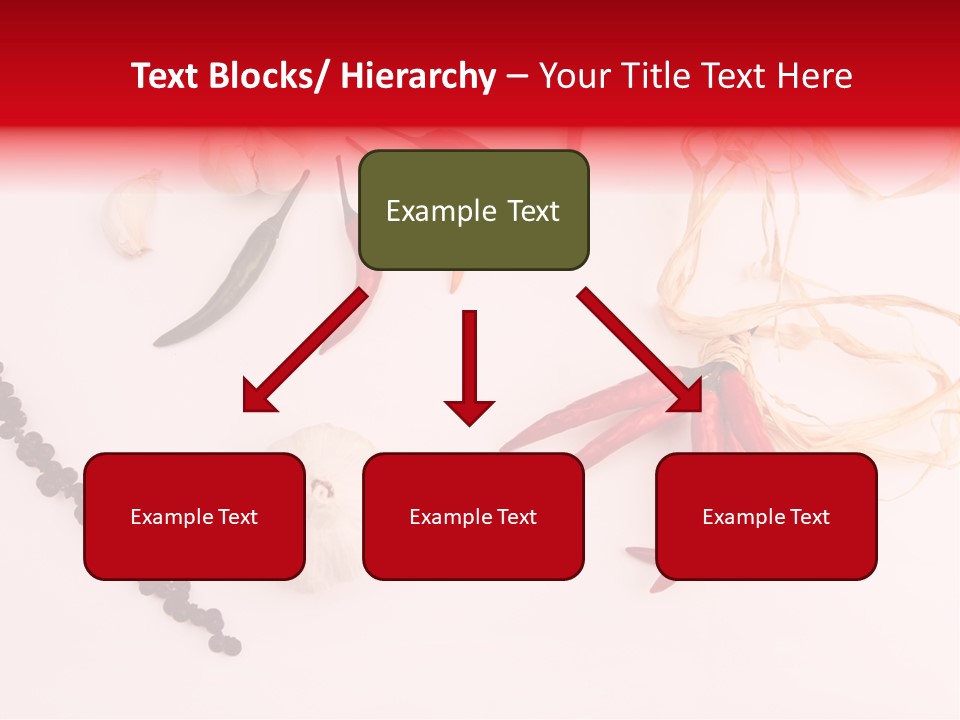 Text Blocks/ Hierarchy – Your Title Text Here

Example Text

Example Text

Example Text

Example Text